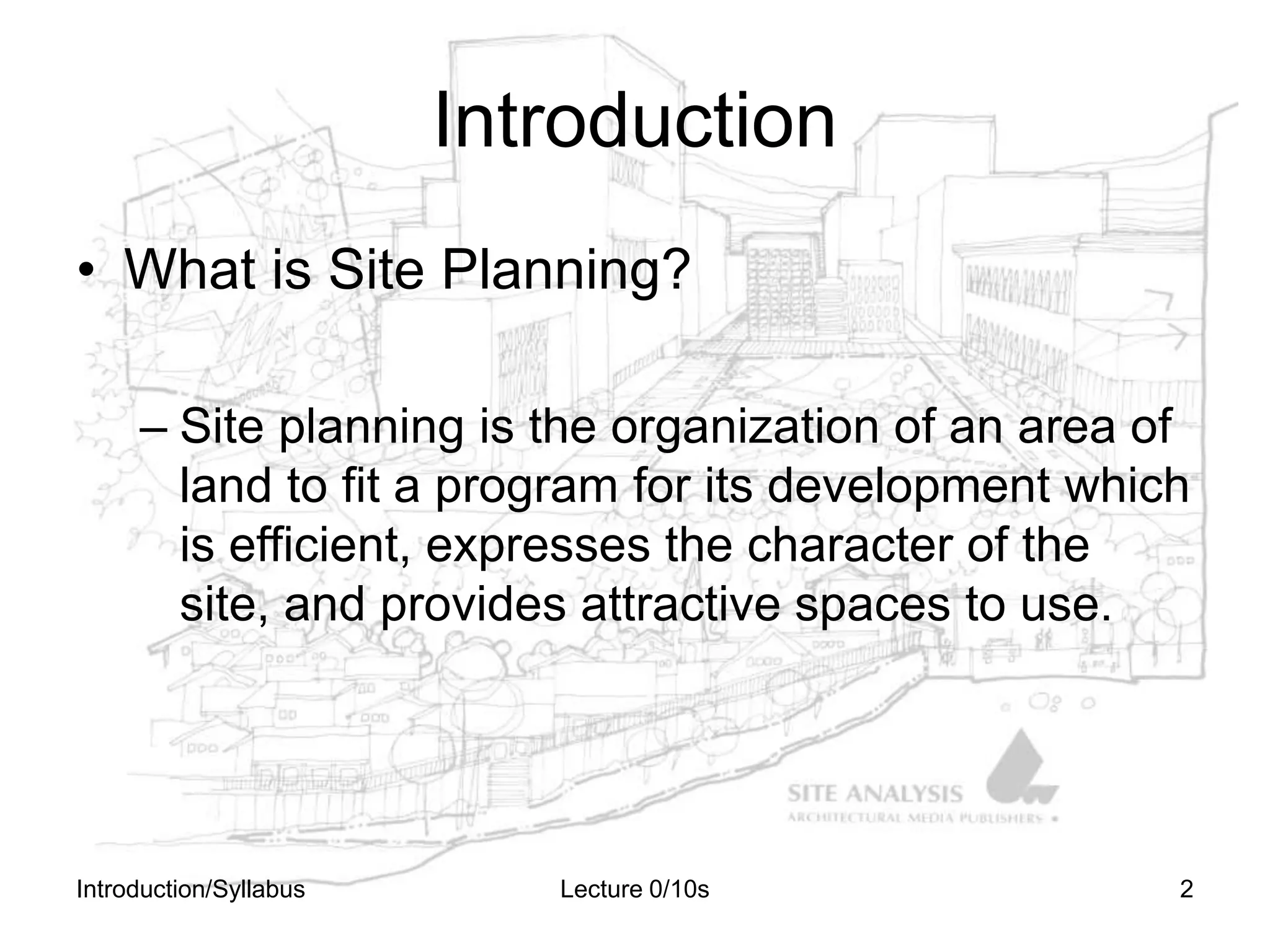 Introduction

• What is Site Planning?

– Site planning is the organization of an area of land to fit a program for its development which is efficient, expresses the character of the site, and provides attractive spaces to use.

SITE ANALYSIS
ARCHITECTURAL MEDIA PUBLISHERS

Introduction/Syllabus

Lecture 0/10s

2